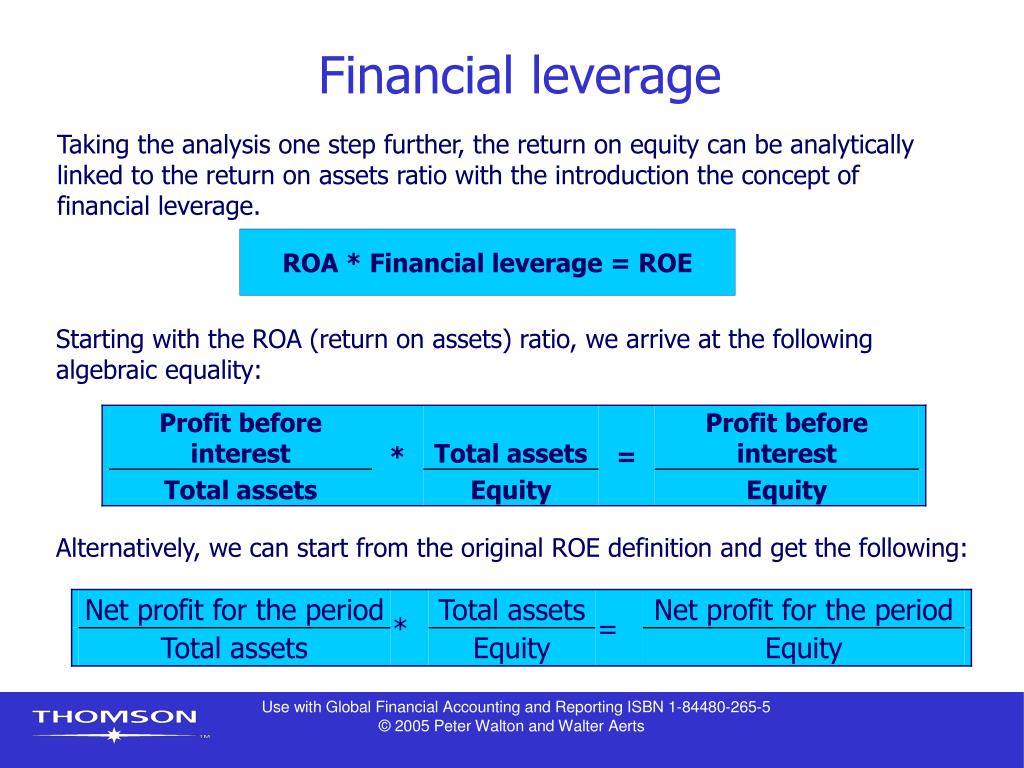 Financial leverage

Taking the analysis one step further, the return on equity can be analytically linked to the return on assets ratio with the introduction the concept of financial leverage.

ROA * Financial leverage = ROE

Starting with the ROA (return on assets) ratio, we arrive at the following algebraic equality:

$\frac{\text{Profit before interest}}{\text{Total assets}} * \frac{\text{Total assets}}{\text{Equity}} = \frac{\text{Profit before interest}}{\text{Equity}}$

Alternatively, we can start from the original ROE definition and get the following:

$\frac{\text{Net profit for the period}}{\text{Total assets}} * \frac{\text{Total assets}}{\text{Equity}} = \frac{\text{Net profit for the period}}{\text{Equity}}$

THOMSON

Use with Global Financial Accounting and Reporting ISBN 1-84480-265-5
© 2005 Peter Walton and Walter Aerts